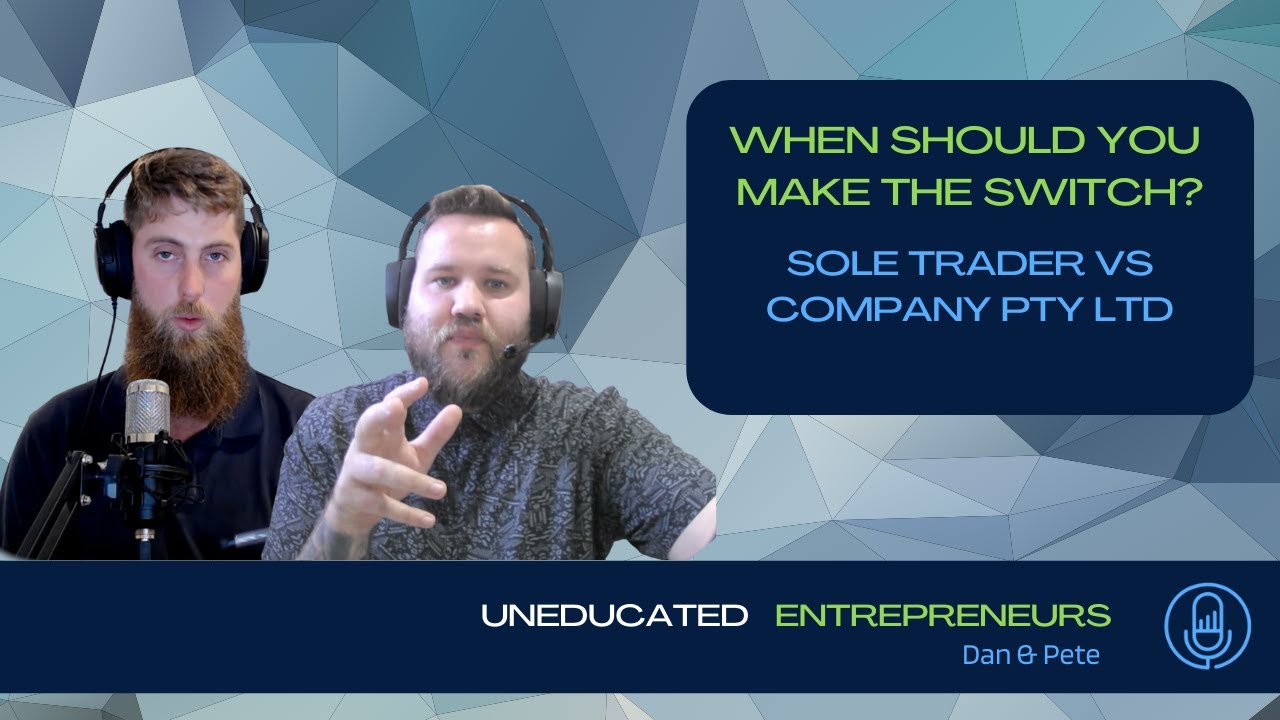 WHEN SHOULD YOU MAKE THE SWITCH?

SOLE TRADER VS COMPANY PTY LTD

UNEDUCATED ENTREPRENEURS
Dan & Pete